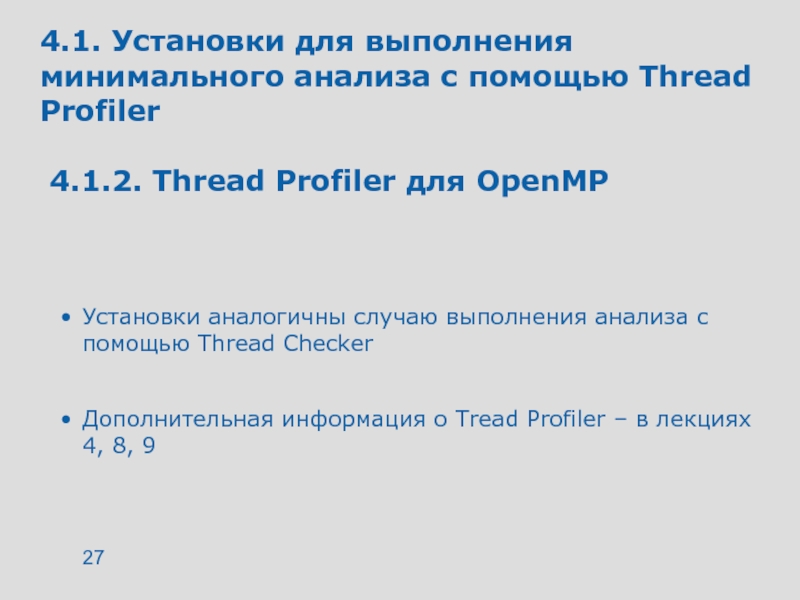 4.1. Установки для выполнения минимального анализа с помощью Thread Profiler

4.1.2. Thread Profiler для OpenMP

• Установки аналогичны случаю выполнения анализа с помощью Thread Checker

• Дополнительная информация о Tread Profiler – в лекциях 4, 8, 9

27